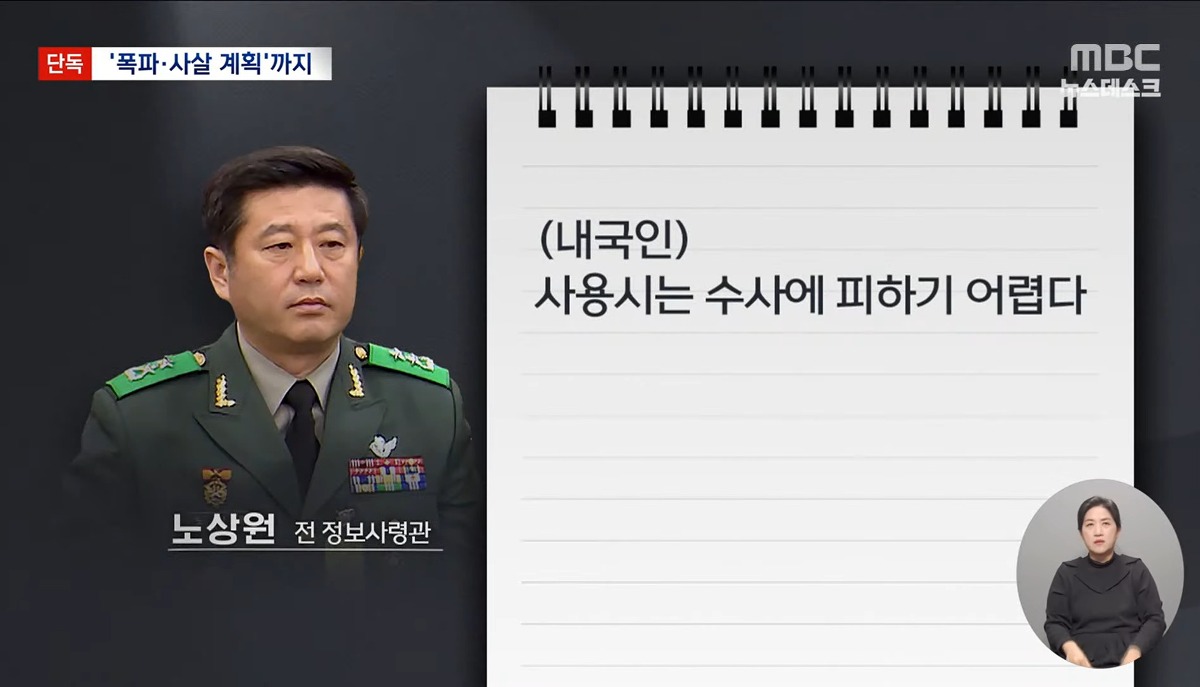 단독 '폭파·사살 계획'까지

MBC 뉴스데스크

(내국인)
사용시는 수사에 피하기 어렵다

노상원 전 정보사령관